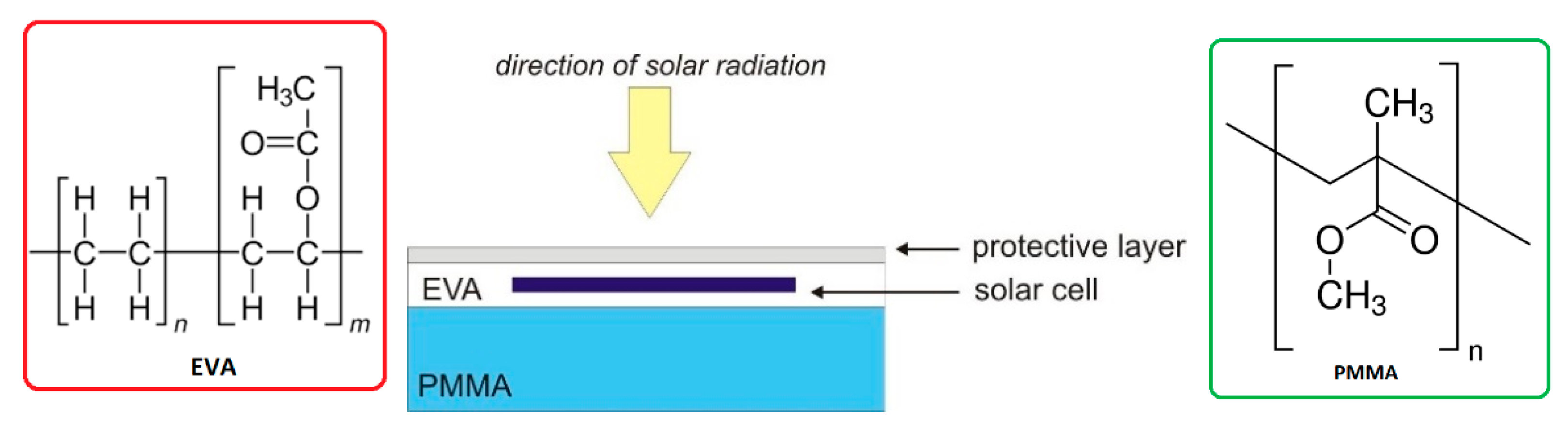 $H_3C$
$O=C$
H H H O
C C C C
H H H H
n m
EVA

direction of solar radiation

protective layer
EVA
solar cell
PMMA

$CH_3$
O O
$CH_3$
n
PMMA